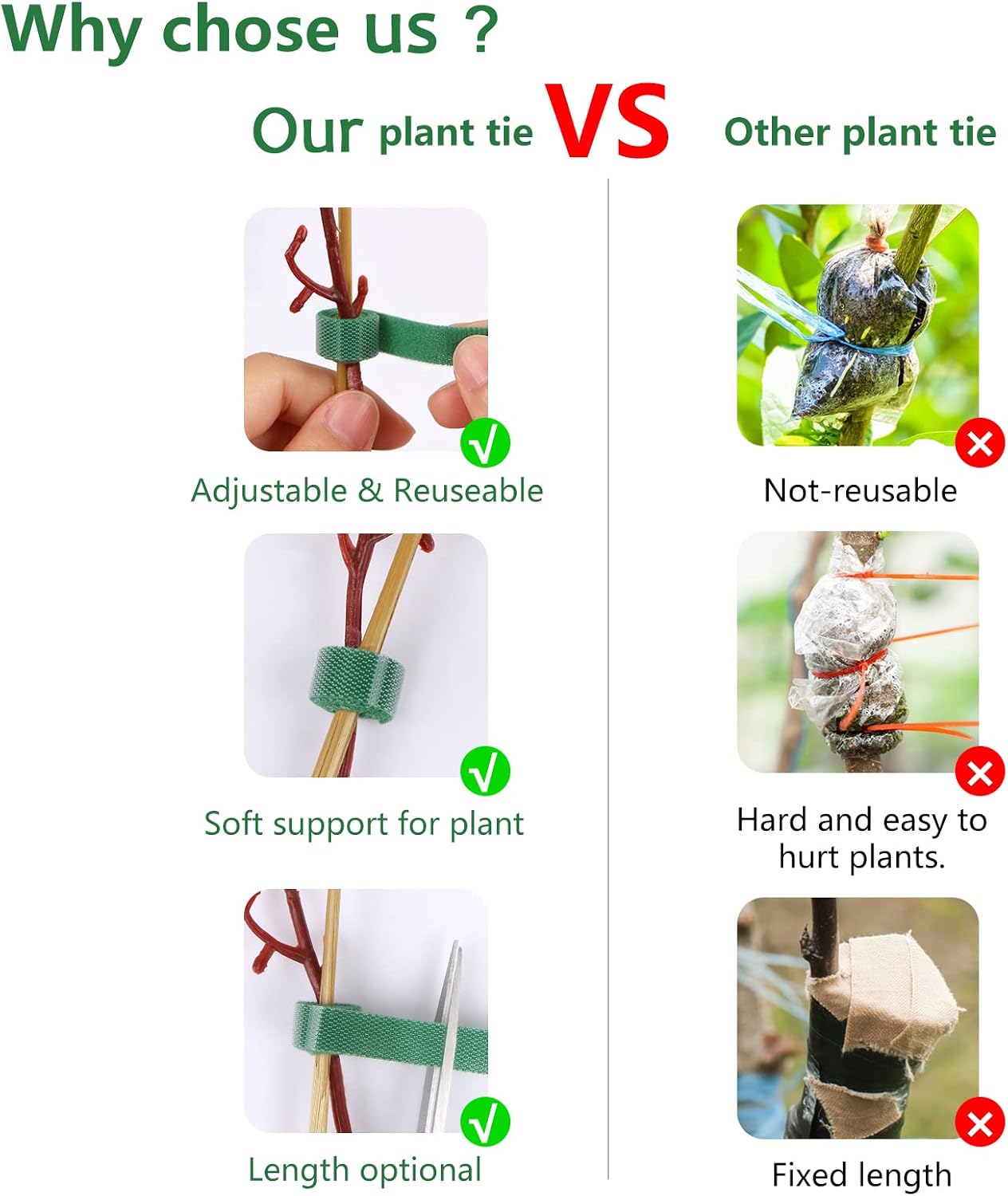 Why chose us ?

Our plant tie VS Other plant tie

Adjustable & Reuseable

Soft support for plant

Length optional

Not-reusable

Hard and easy to hurt plants.

Fixed length